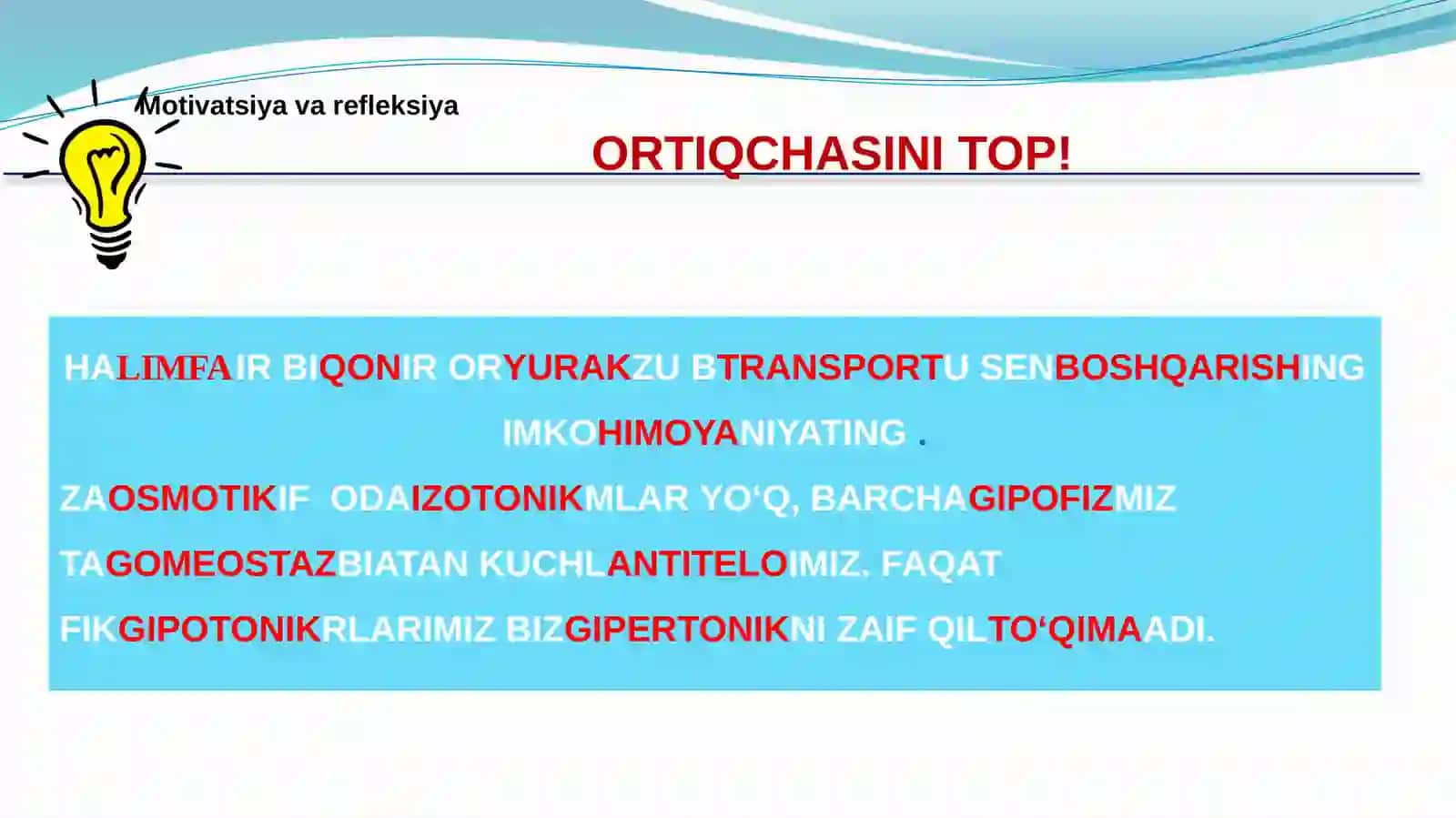 Motivatsiya va refleksiya

ORTIQCHASINI TOP!

HALIMFAIR BIQONIR ORYURAKZU BTRANSPORTU SENBOSHQARISHING IMKOHIMOYANIYATING .

ZAOSMOTIKIF ODAIZOTONIKMLAR YO‘Q, BARCHAGIPOFIZMIZ TAGOMEOSTAZBIATAN KUCHLANTITELOIMIZ. FAQAT FIKGIPOTONIKRLARIMIZ BIZGIPERTONIKNI ZAIF QILTO‘QIMAADI.